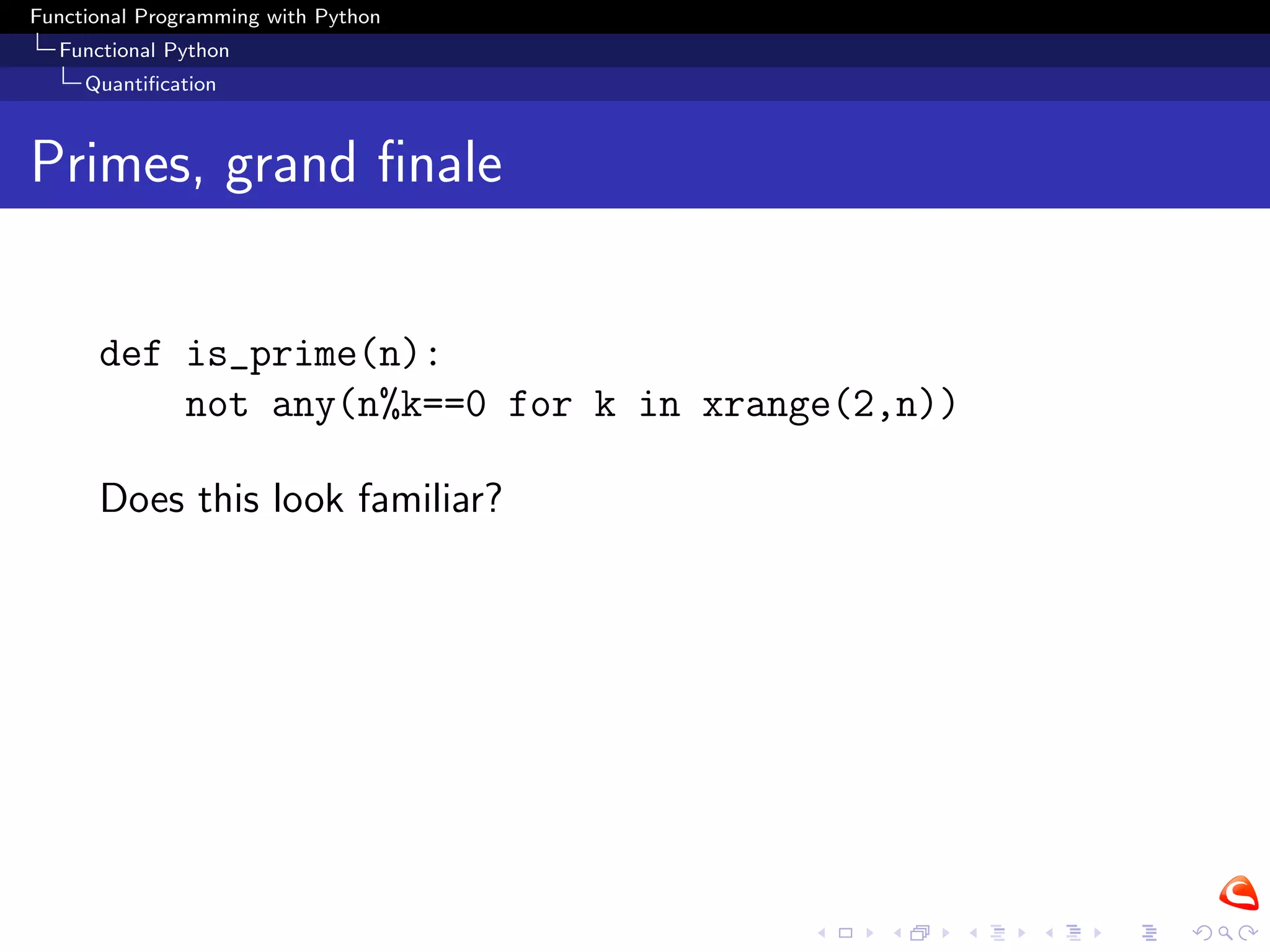 Functional Programming with Python
Functional Python
Quantification

Primes, grand finale

def is_prime(n):
    not any(n%k==0 for k in xrange(2,n))

Does this look familiar?